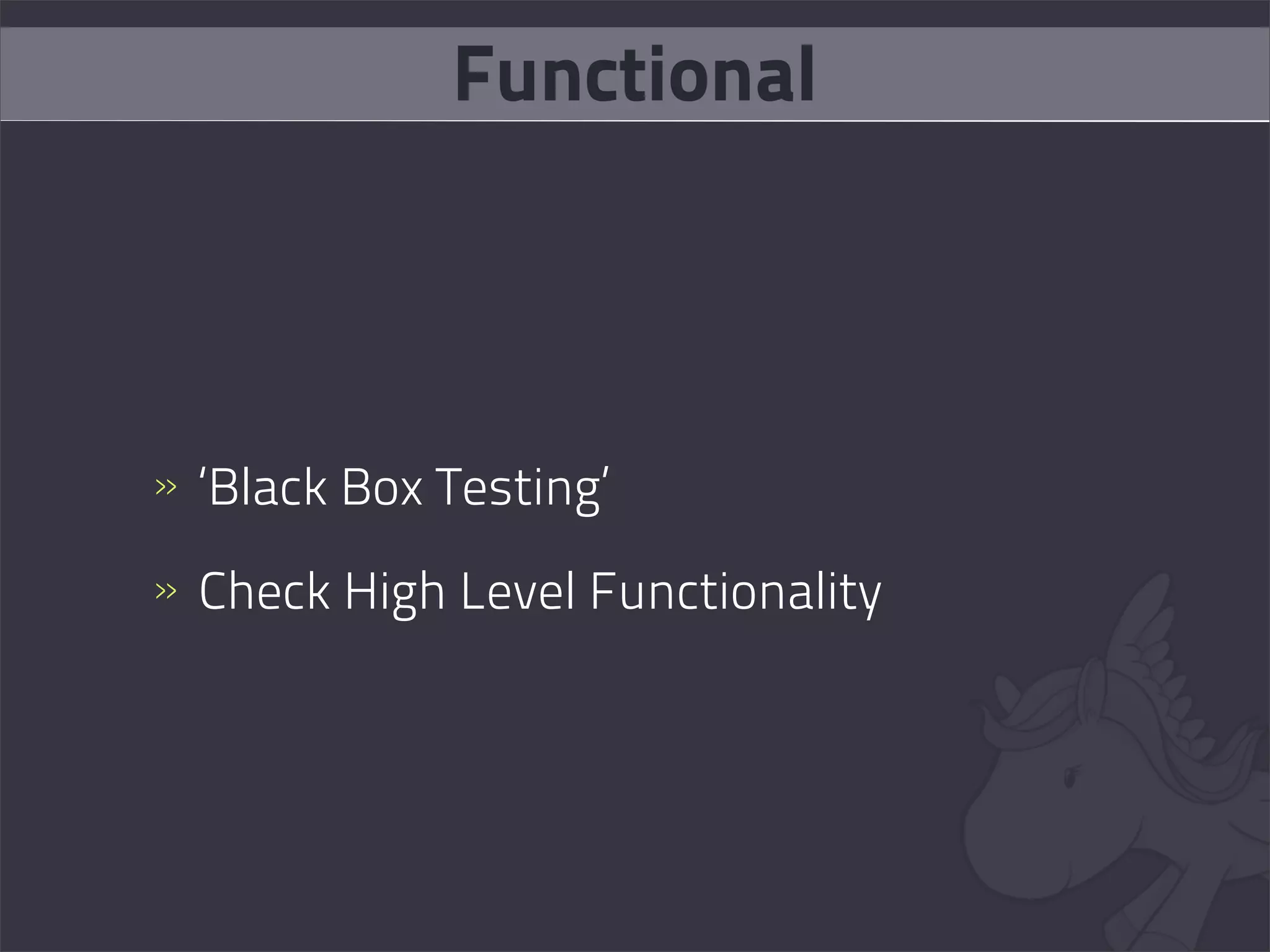 Functional

» ‘Black Box Testing’

» Check High Level Functionality